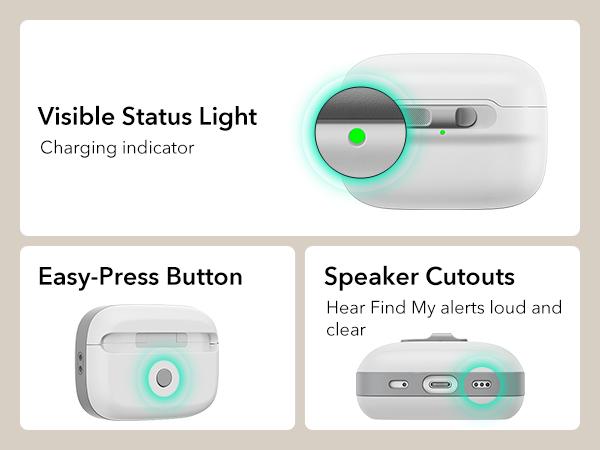 Visible Status Light
Charging indicator

Easy-Press Button

Speaker Cutouts
Hear Find My alerts loud and clear